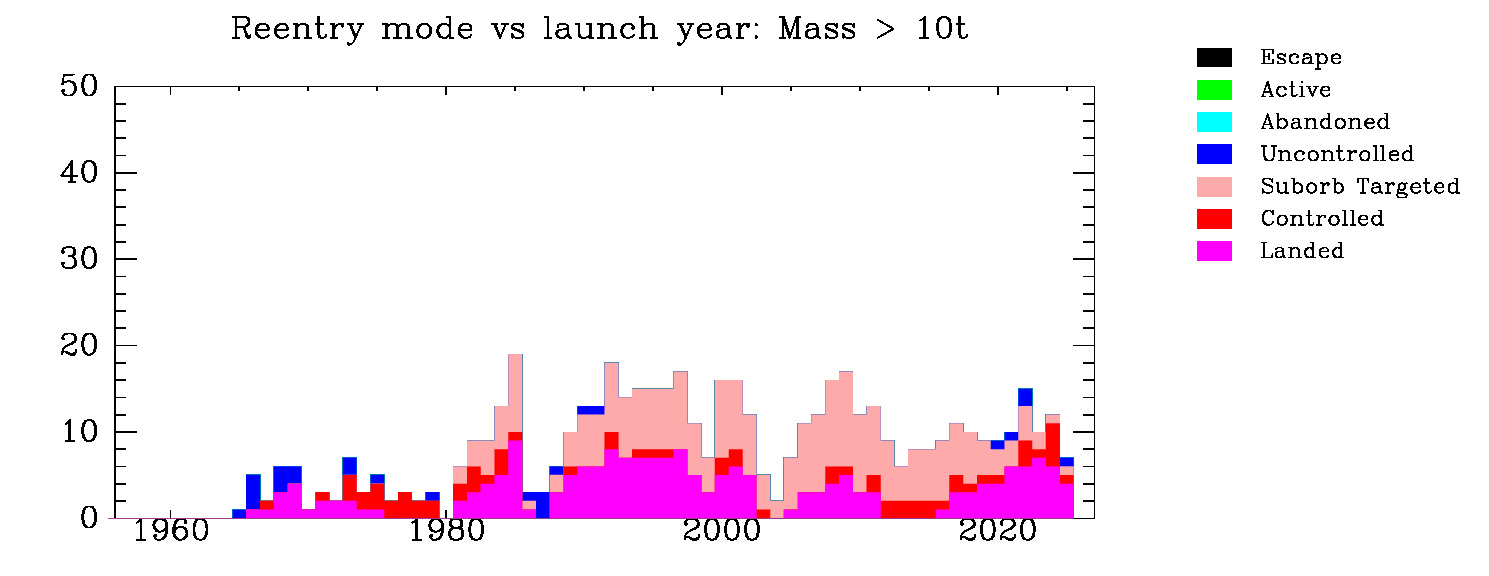 Reentry mode vs launch year: Mass > 10t

Escape
Active
Abandoned
Uncontrolled
Suborb Targeted
Controlled
Landed

50
40
30
20
10
0

1960
1980
2000
2020